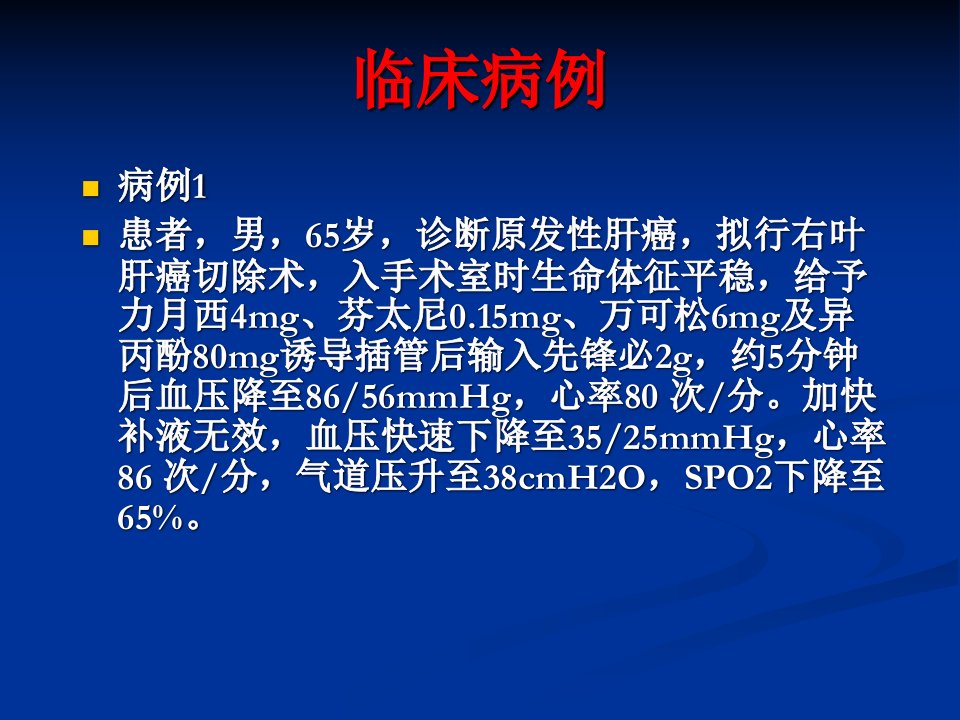 临床病例

病例1

患者，男，65岁，诊断原发性肝癌，拟行右叶肝癌切除术，入手术室时生命体征平稳，给予力月西4mg、芬太尼0.15mg、万可松6mg及异丙酚80mg诱导插管后输入先锋必2g，约5分钟后血压降至86/56mmHg，心率80 次/分。加快补液无效，血压快速下降至35/25mmHg，心率86 次/分，气道压升至38cmH2O，SPO2下降至65%。